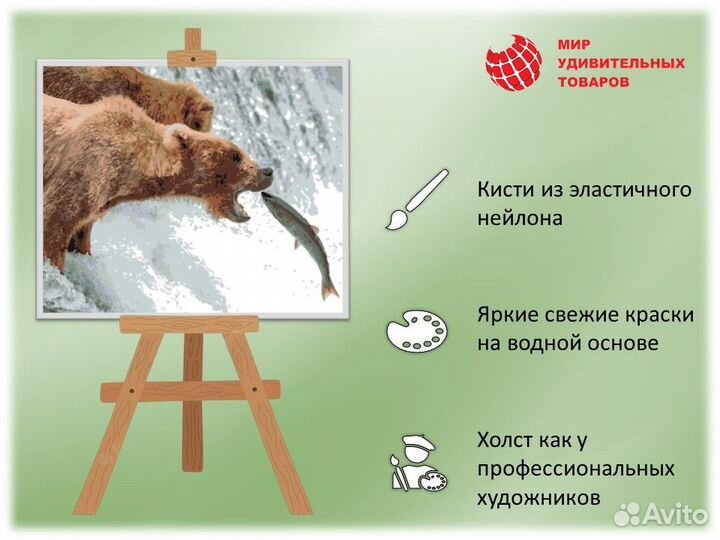 МИР УДИВИТЕЛЬНЫХ ТОВАРОВ

Кисти из эластичного нейлона

Яркие свежие краски на водной основе

Холст как у профессиональных художников

Avito